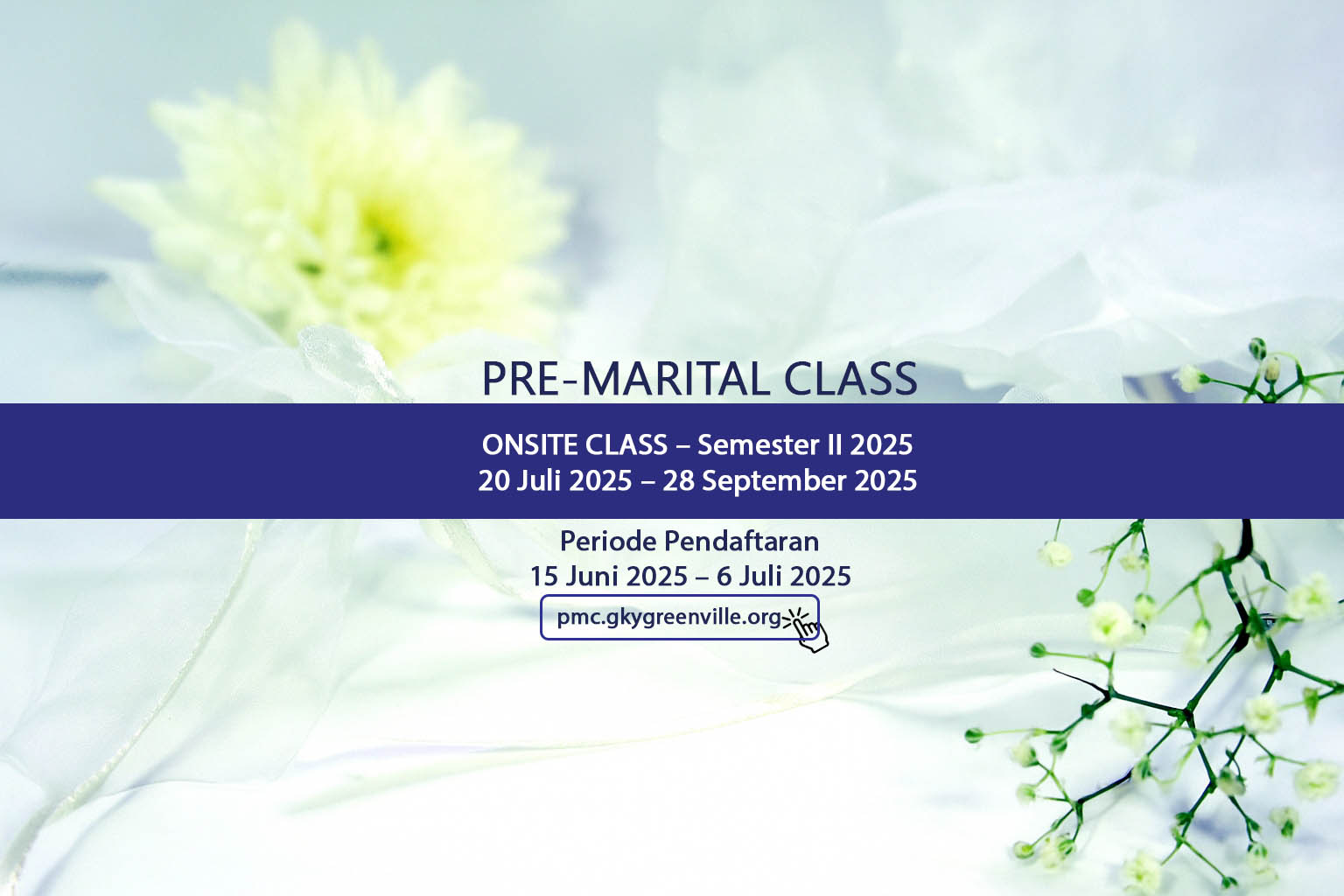 PRE-MARITAL CLASS

ONSITE CLASS – Semester II 2025
20 Juli 2025 – 28 September 2025

Periode Pendaftaran
15 Juni 2025 – 6 Juli 2025

pmc.gkygreenville.org